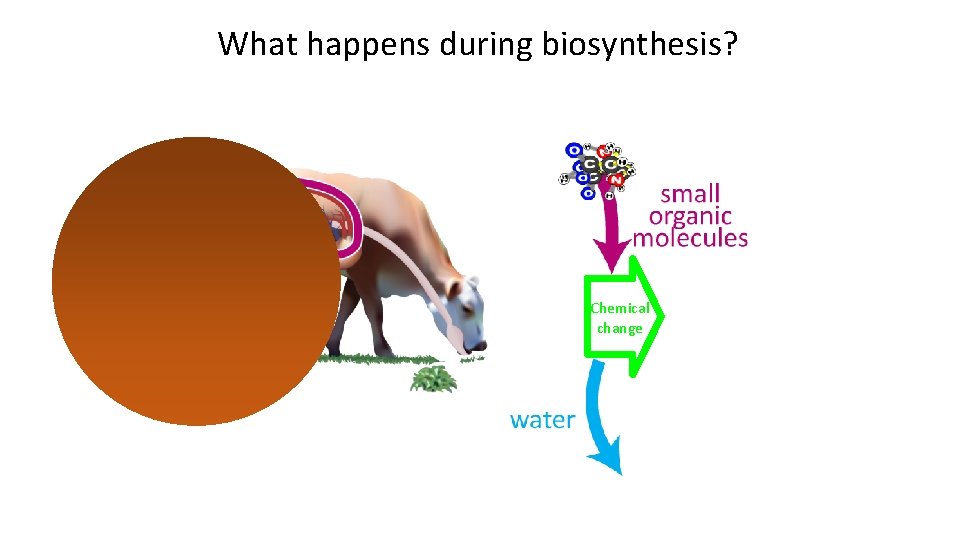 What happens during biosynthesis?

small organic molecules

Chemical change

water